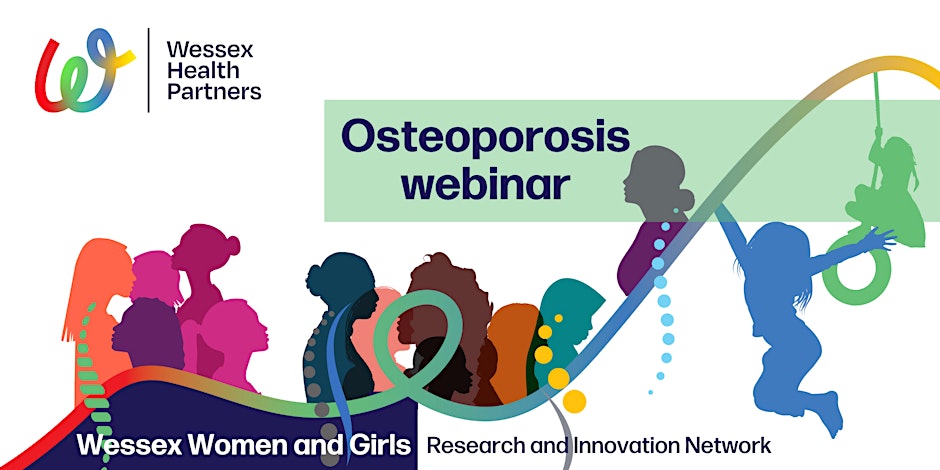 Wessex Health Partners

Osteoporosis webinar

Wessex Women and Girls Research and Innovation Network